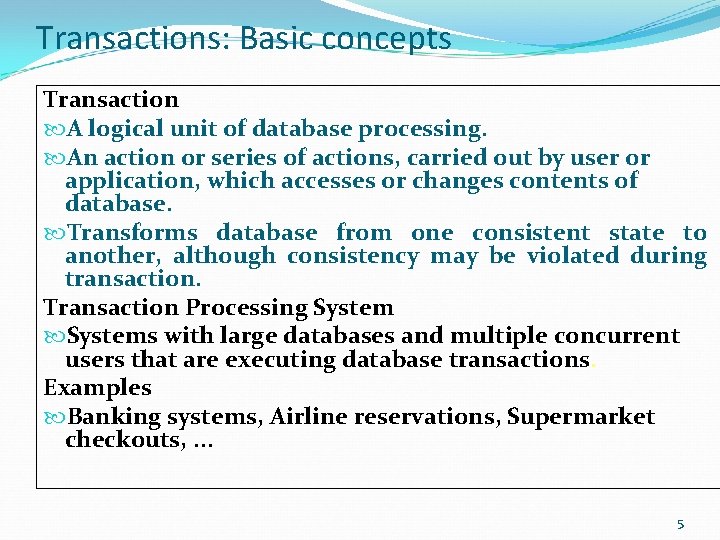 Transactions: Basic concepts

Transaction

A logical unit of database processing.

An action or series of actions, carried out by user or application, which accesses or changes contents of database.

Transforms database from one consistent state to another, although consistency may be violated during transaction.

Transaction Processing System

Systems with large databases and multiple concurrent users that are executing database transactions.

Examples

Banking systems, Airline reservations, Supermarket checkouts, ...

5